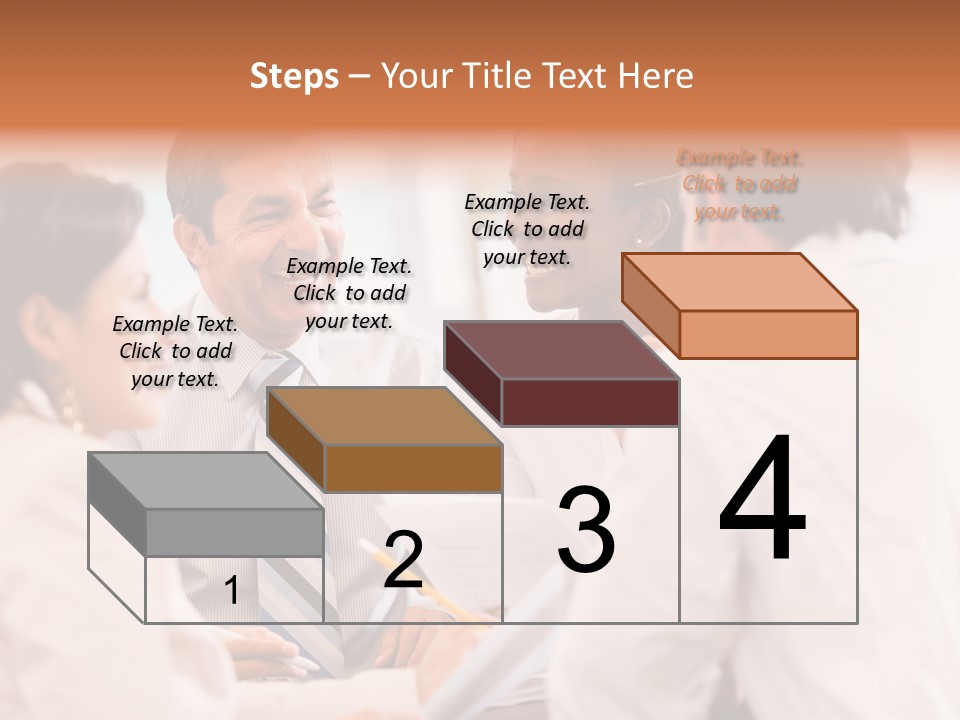 Steps – Your Title Text Here

Example Text. Click to add your text.

Example Text. Click to add your text.

Example Text. Click to add your text.

Example Text. Click to add your text.

1

2

3

4